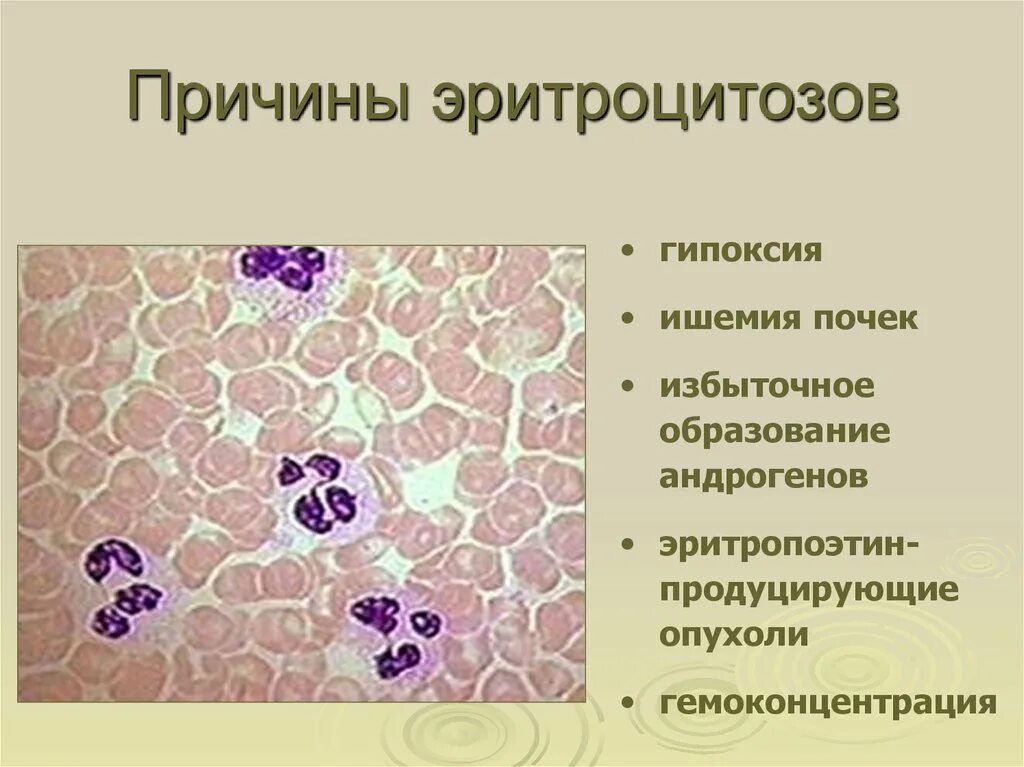 Причины эритроцитозов

• гипоксия
• ишемия почек
• избыточное образование андрогенов
• эритропоэтин-продуцирующие опухоли
• гемоконцентрация